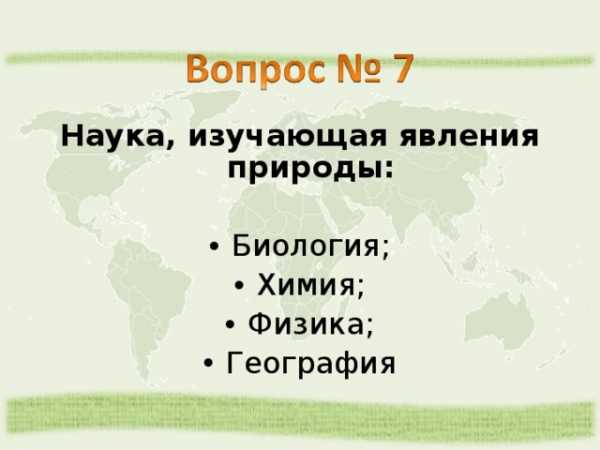 Вопрос № 7

Наука, изучающая явления природы:

• Биология;
• Химия;
• Физика;
• География